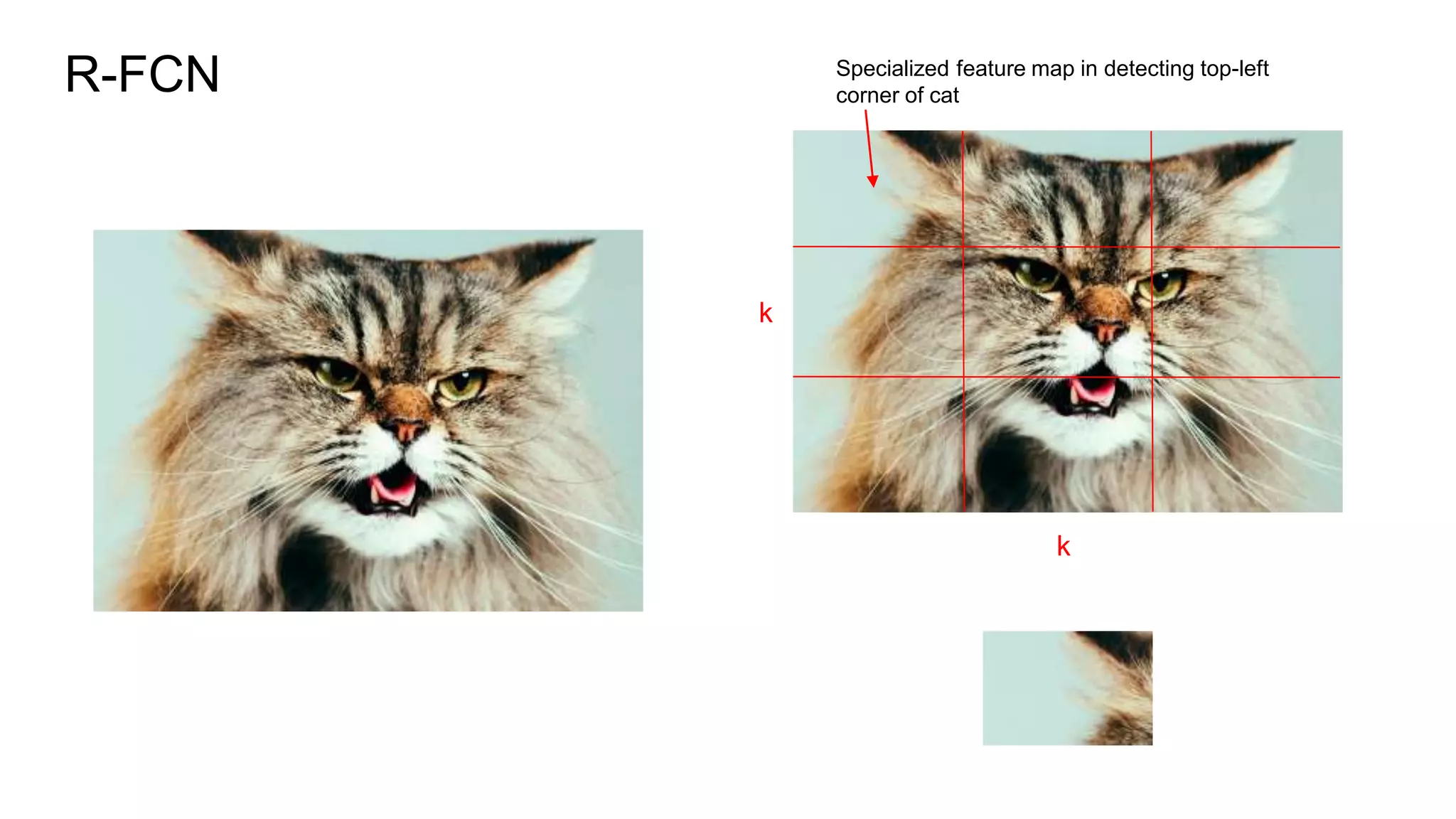 R-FCN

Specialized feature map in detecting top-left corner of cat

k

k